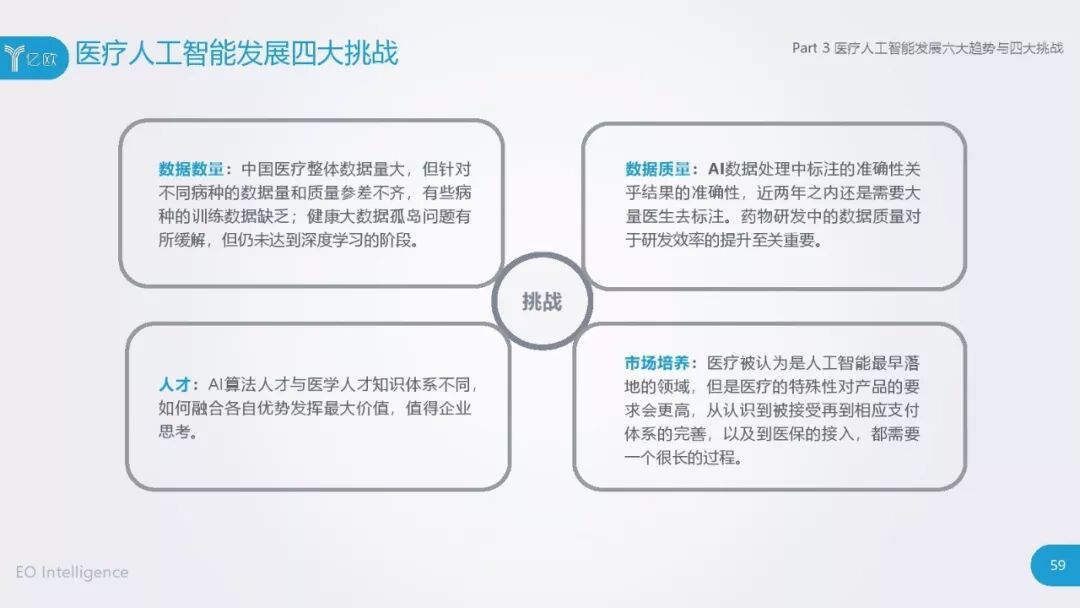 亿欧

医疗人工智能发展四大挑战

Part 3 医疗人工智能发展六大趋势与四大挑战

数据数量：中国医疗整体数据量大，但针对不同病种的数据量和质量参差不齐，有些病种的训练数据缺乏；健康大数据孤岛问题有所缓解，但仍未达到深度学习的阶段。

数据质量：AI数据处理中标注的准确性关乎结果的准确性，近两年之内还是需要大量医生去标注。药物研发中的数据质量对于研发效率的提升至关重要。

挑战

人才：AI算法人才与医学人才知识体系不同，如何融合各自优势发挥最大价值，值得企业思考。

市场培养：医疗被认为是人工智能最早落地的领域，但是医疗的特殊性对产品的要求会更高，从认识到被接受再到相应支付体系的完善，以及到医保的接入，都需要一个很长的过程。

EO Intelligence

59